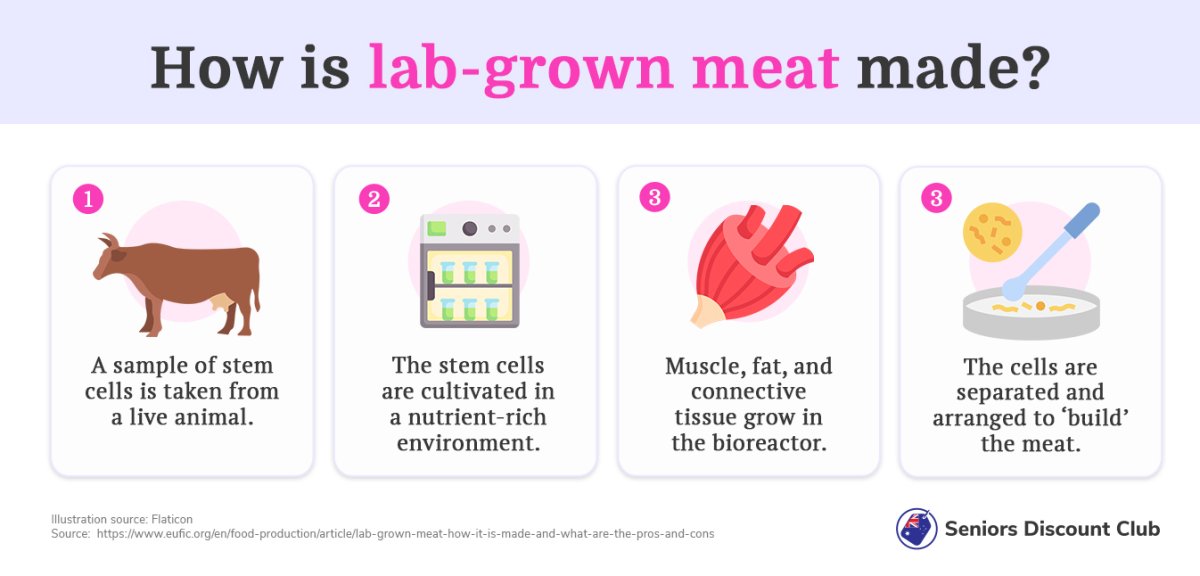 How is lab-grown meat made?

1
A sample of stem cells is taken from a live animal.

2
The stem cells are cultivated in a nutrient-rich environment.

3
Muscle, fat, and connective tissue grow in the bioreactor.

3
The cells are separated and arranged to 'build' the meat.

Illustration source: Flaticon
Source: https://www.eufic.org/en/food-production/article/lab-grown-meat-how-it-is-made-and-what-are-the-pros-and-cons

Seniors Discount Club